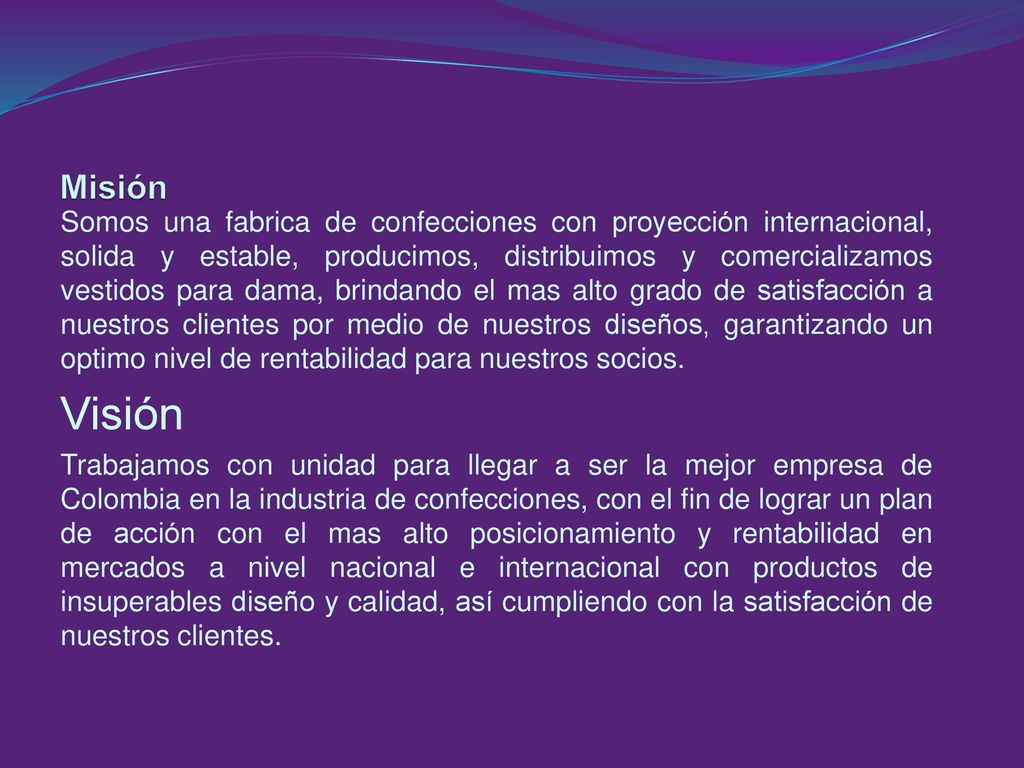 Misión
Somos una fabrica de confecciones con proyección internacional, solida y estable, producimos, distribuimos y comercializamos vestidos para dama, brindando el mas alto grado de satisfacción a nuestros clientes por medio de nuestros diseños, garantizando un optimo nivel de rentabilidad para nuestros socios.

Visión
Trabajamos con unidad para llegar a ser la mejor empresa de Colombia en la industria de confecciones, con el fin de lograr un plan de acción con el mas alto posicionamiento y rentabilidad en mercados a nivel nacional e internacional con productos de insuperables diseño y calidad, así cumpliendo con la satisfacción de nuestros clientes.